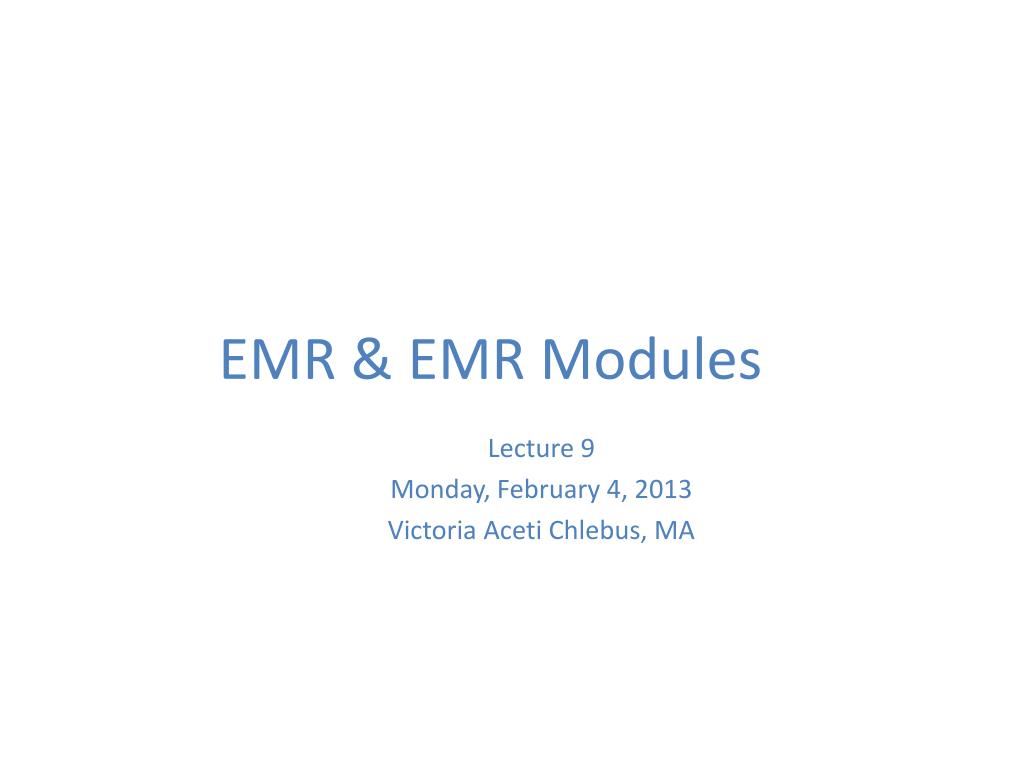 EMR & EMR Modules

Lecture 9
Monday, February 4, 2013
Victoria Aceti Chlebus, MA